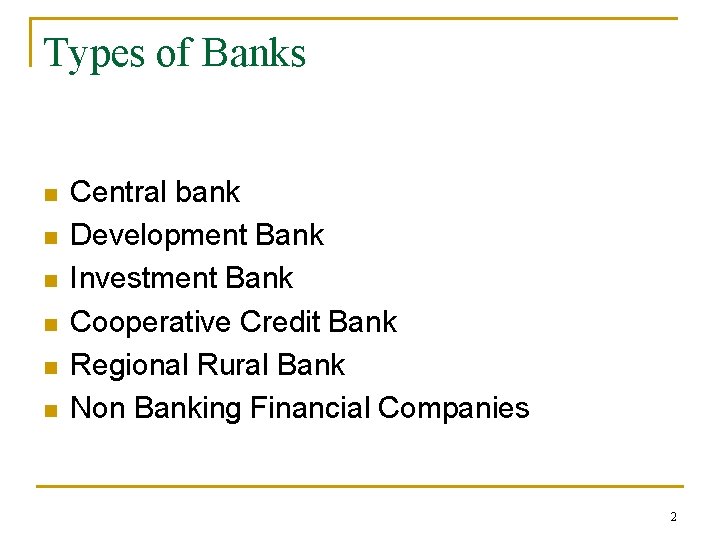 Types of Banks

- Central bank
- Development Bank
- Investment Bank
- Cooperative Credit Bank
- Regional Rural Bank
- Non Banking Financial Companies

2